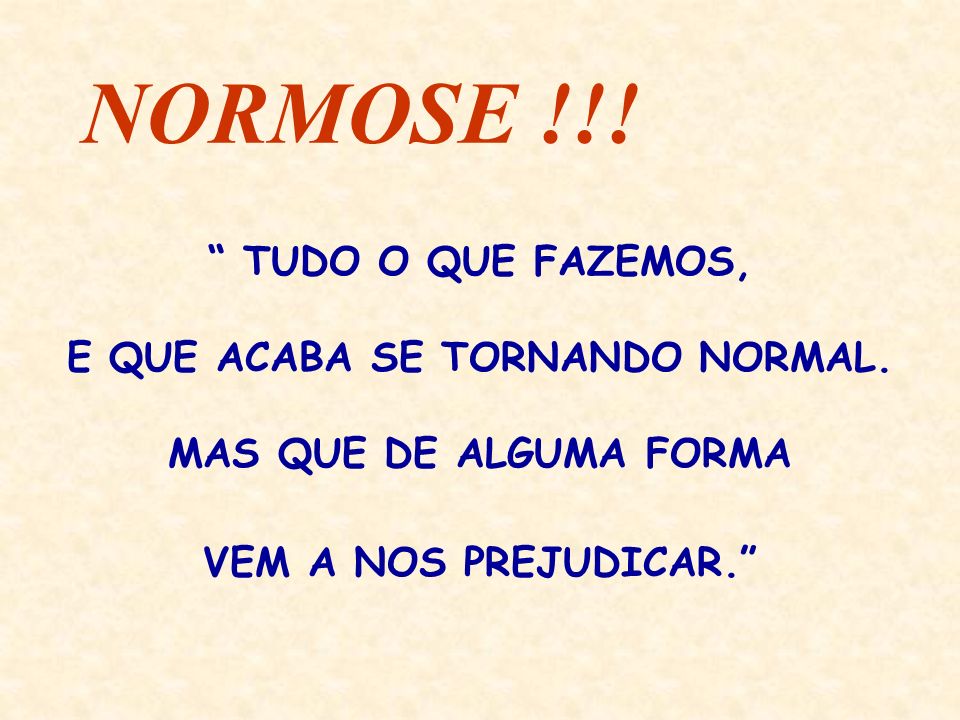 NORMOSE !!!

“ TUDO O QUE FAZEMOS,

E QUE ACABA SE TORNANDO NORMAL.

MAS QUE DE ALGUMA FORMA

VEM A NOS PREJUDICAR.”